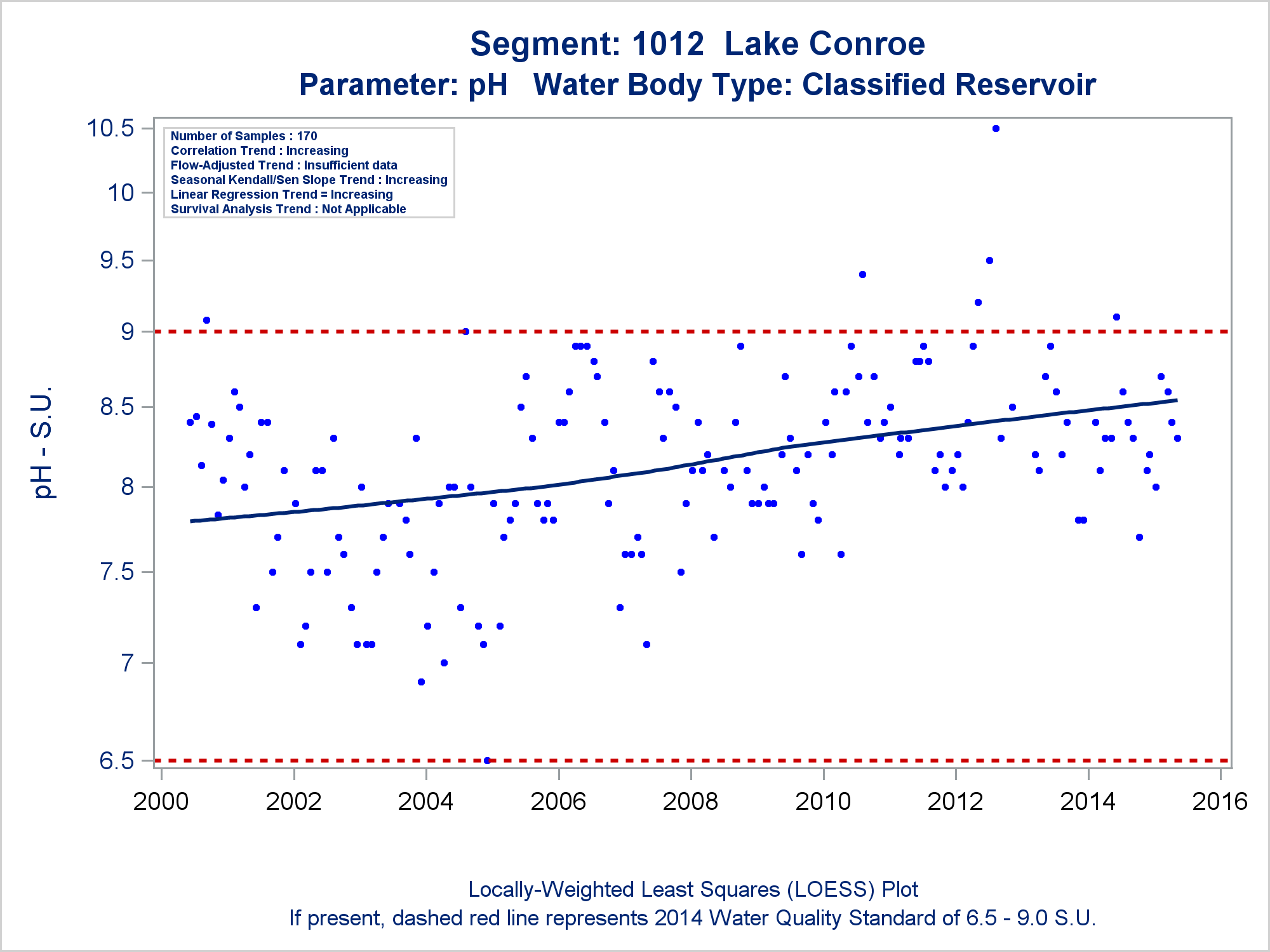 Segment: 1012 Lake Conroe
Parameter: pH Water Body Type: Classified Reservoir

Number of Samples : 170
Correlation Trend : Increasing
Flow-Adjusted Trend : Insufficient data
Seasonal Kendall/Sen Slope Trend : Increasing
Linear Regression Trend = Increasing
Survival Analysis Trend : Not Applicable

pH - S.U.

10.5
10
9.5
9
8.5
8
7.5
7
6.5

2000 2002 2004 2006 2008 2010 2012 2014 2016

Locally-Weighted Least Squares (LOESS) Plot
If present, dashed red line represents 2014 Water Quality Standard of 6.5 - 9.0 S.U.